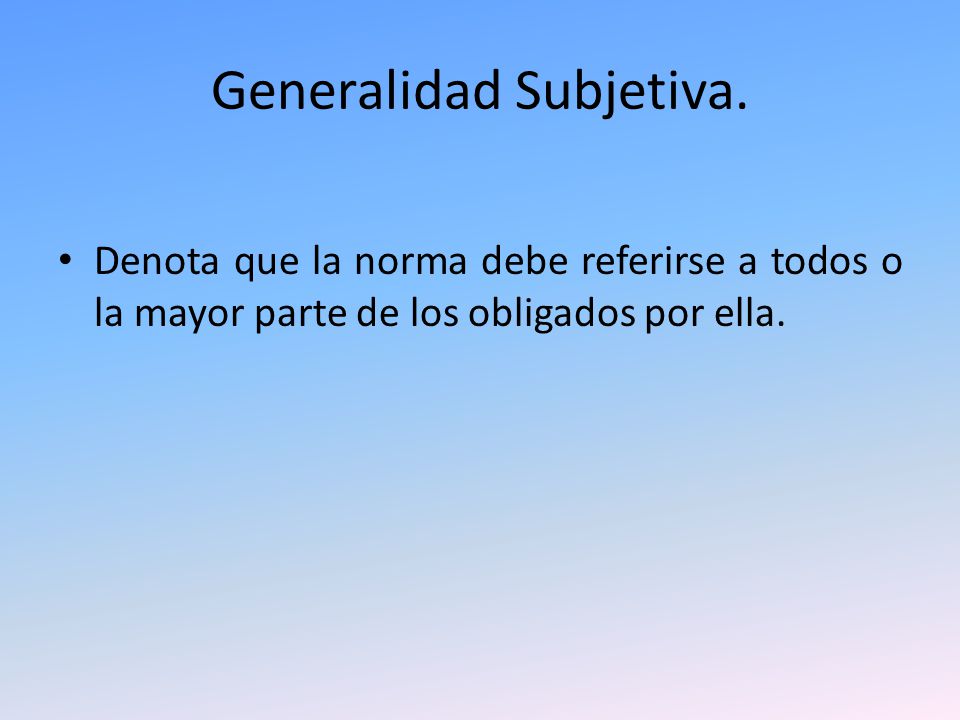 Generalidad Subjetiva.

• Denota que la norma debe referirse a todos o la mayor parte de los obligados por ella.